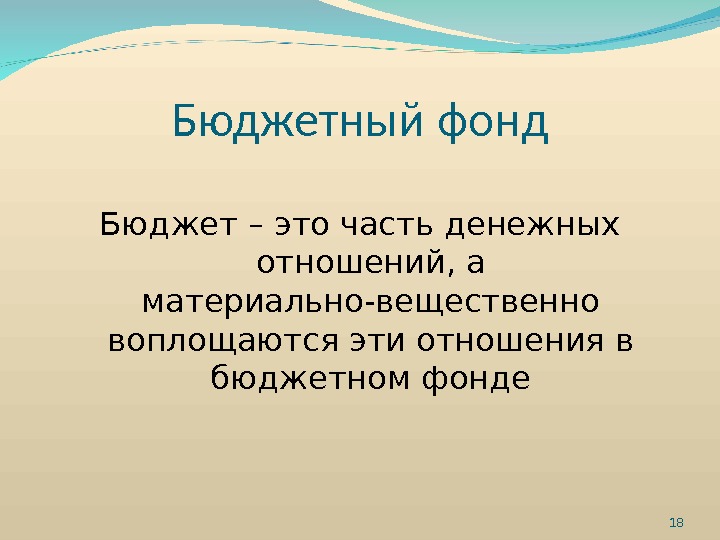 Бюджетный фонд

Бюджет – это часть денежных отношений, а материально-вещественно воплощаются эти отношения в бюджетном фонде

18